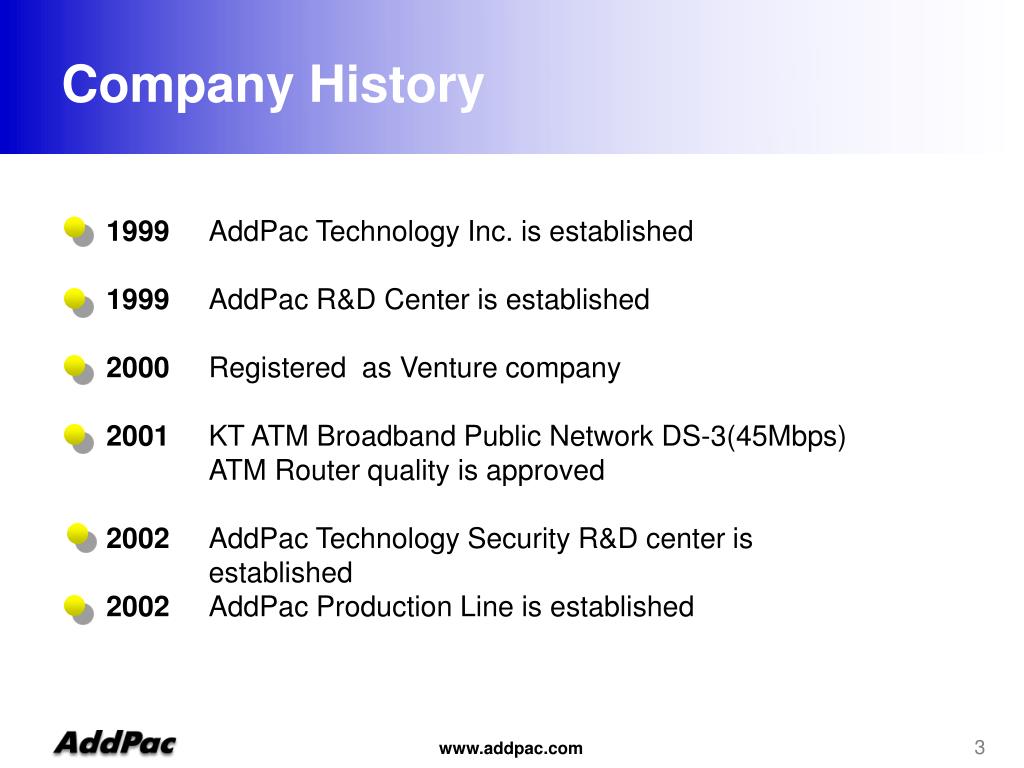 Company History

1999 AddPac Technology Inc. is established

1999 AddPac R&D Center is established

2000 Registered  as Venture company

2001 KT ATM Broadband Public Network DS-3(45Mbps) ATM Router quality is approved

2002 AddPac Technology Security R&D center is established

2002 AddPac Production Line is established

AddPac

www.addpac.com

3